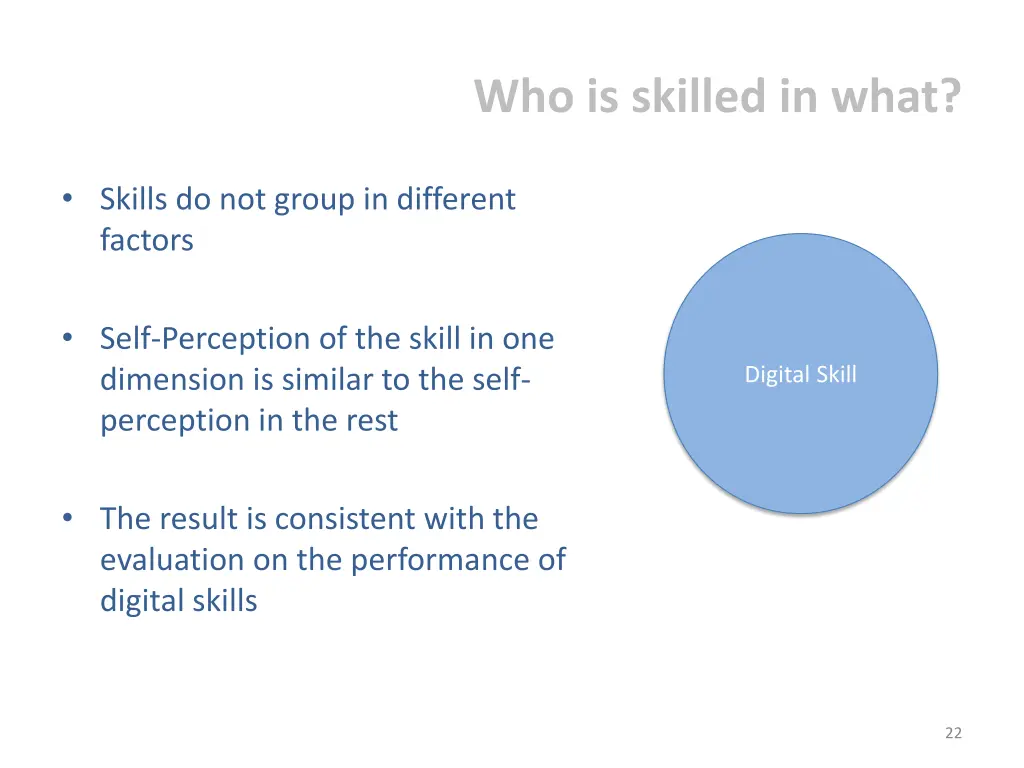 Who is skilled in what?

• Skills do not group in different factors

• Self-Perception of the skill in one dimension is similar to the self-perception in the rest

• The result is consistent with the evaluation on the performance of digital skills

Digital Skill

22